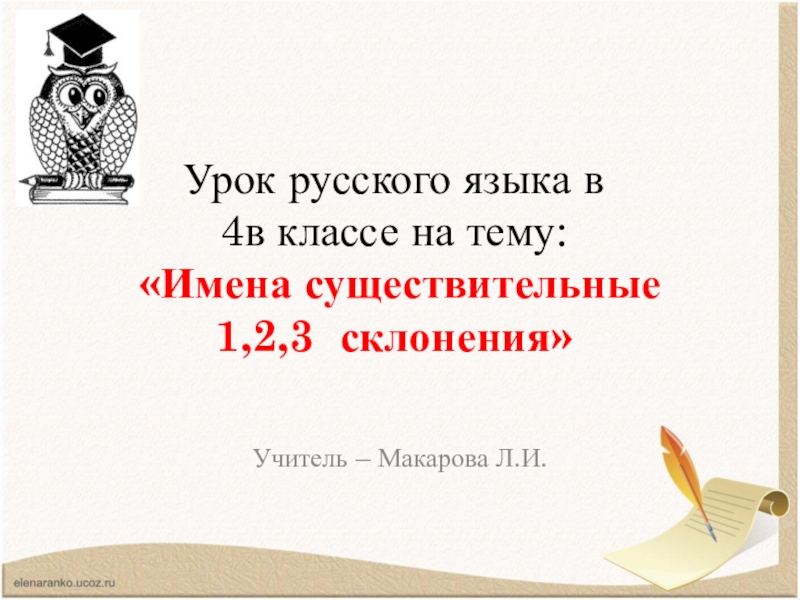 Урок русского языка в 4в классе на тему: «Имена существительные 1,2,3 склонения»

Учитель – Макарова Л.И.

elenaranko.ucoz.ru